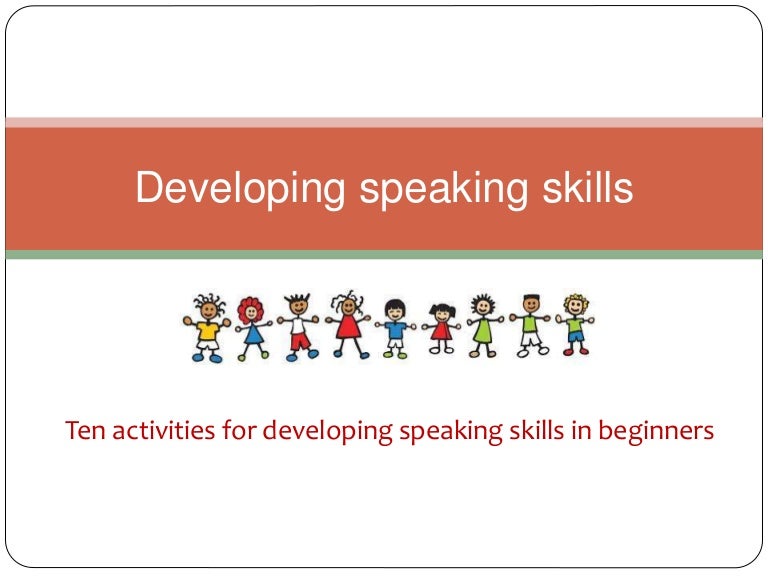 Developing speaking skills

Ten activities for developing speaking skills in beginners